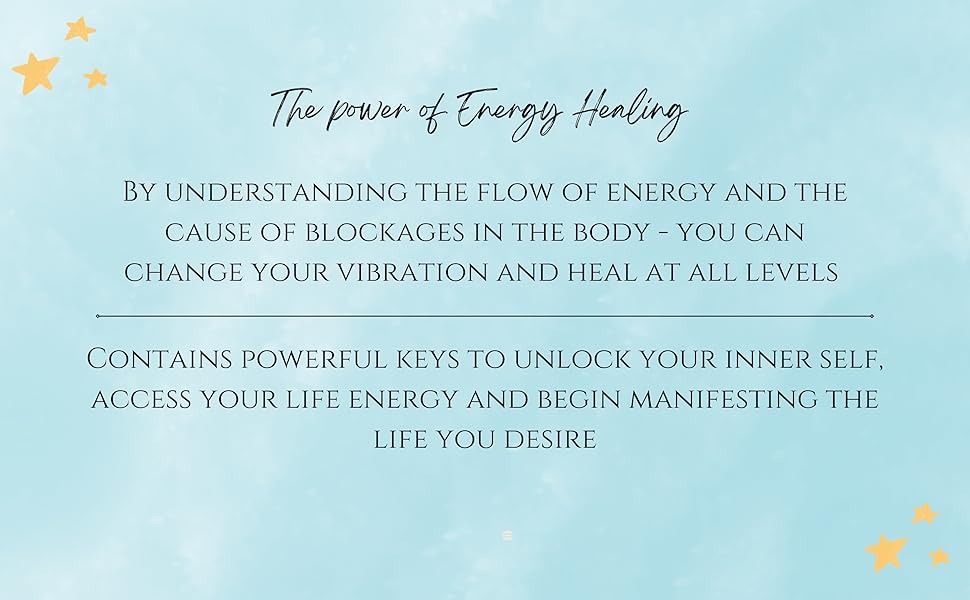 The power of Energy Healing

By understanding the flow of energy and the cause of blockages in the body - you can change your vibration and heal at all levels

Contains powerful keys to unlock your inner self, access your life energy and begin manifesting the life you desire